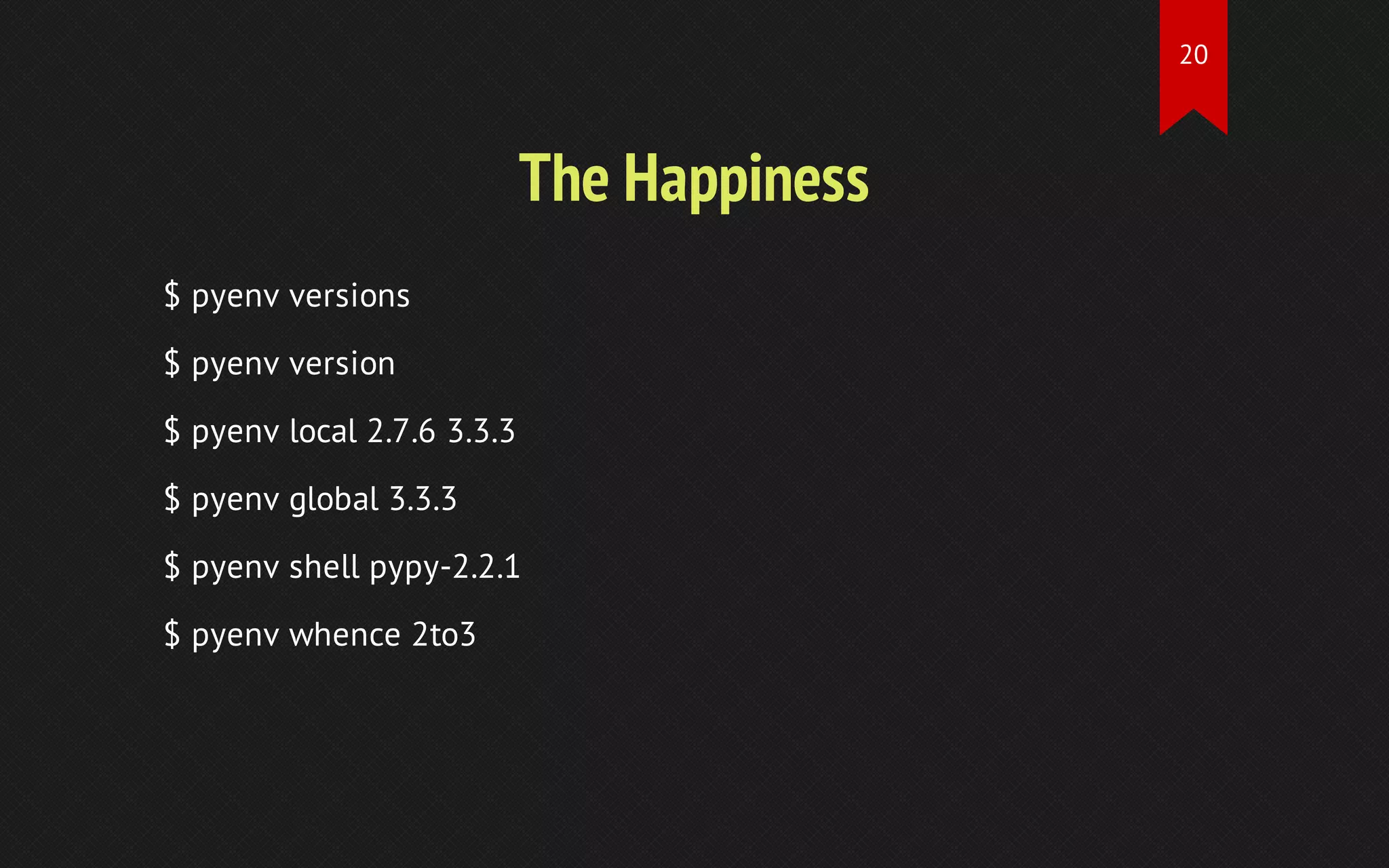 20

The Happiness

\$ pyenv versions

\$ pyenv version

\$ pyenv local 2.7.6 3.3.3

\$ pyenv global 3.3.3

\$ pyenv shell pypy-2.2.1

\$ pyenv whence 2to3